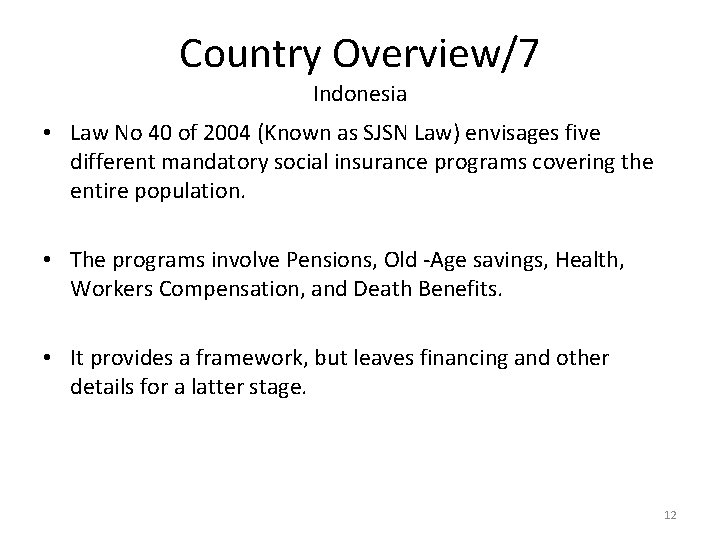 Country Overview/7
Indonesia

• Law No 40 of 2004 (Known as SJSN Law) envisages five different mandatory social insurance programs covering the entire population.

• The programs involve Pensions, Old -Age savings, Health, Workers Compensation, and Death Benefits.

• It provides a framework, but leaves financing and other details for a latter stage.

12